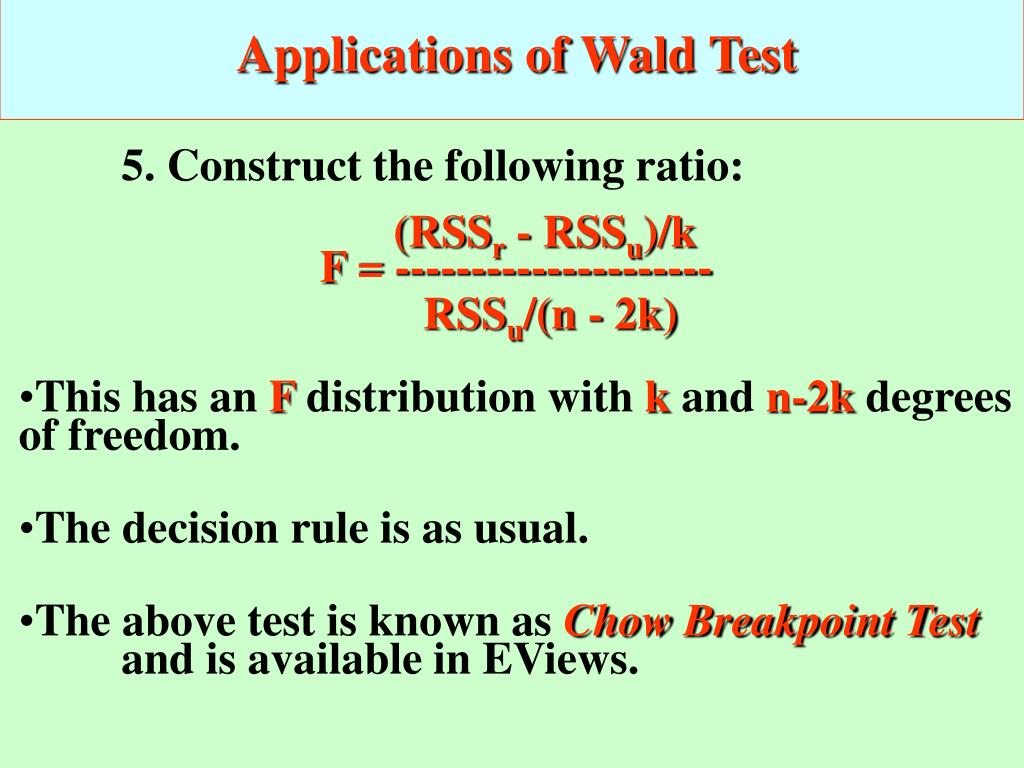 Applications of Wald Test

5. Construct the following ratio:

$F = \frac{(RSS_r - RSS_u)/k}{RSS_u/(n - 2k)}$

•This has an F distribution with k and n-2k degrees of freedom.

•The decision rule is as usual.

•The above test is known as Chow Breakpoint Test and is available in EViews.